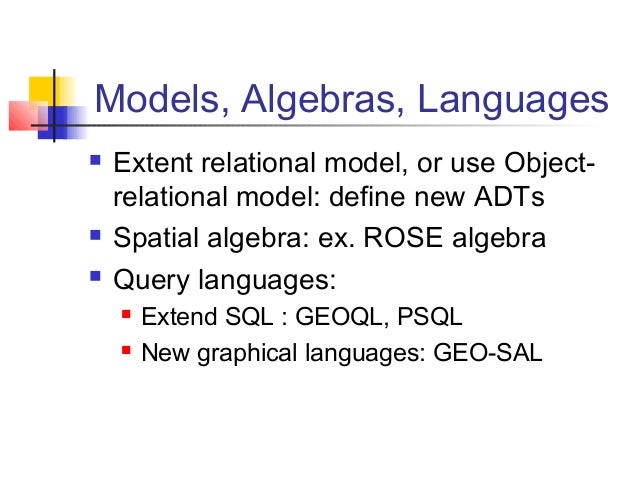 Models, Algebras, Languages

- Extent relational model, or use Object-relational model: define new ADTs
- Spatial algebra: ex. ROSE algebra
- Query languages:
  - Extend SQL : GEOQL, PSQL
  - New graphical languages: GEO-SAL